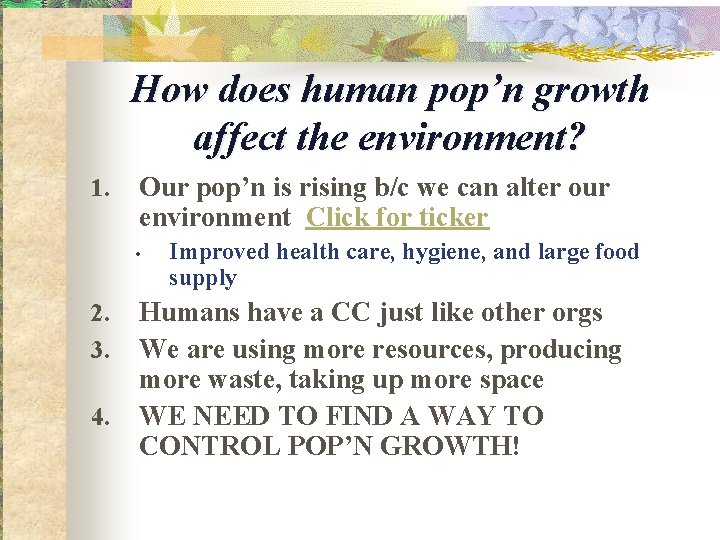 How does human pop’n growth affect the environment?

1. Our pop’n is rising b/c we can alter our environment Click for ticker
   • Improved health care, hygiene, and large food supply
2. Humans have a CC just like other orgs
3. We are using more resources, producing more waste, taking up more space
4. WE NEED TO FIND A WAY TO CONTROL POP’N GROWTH!